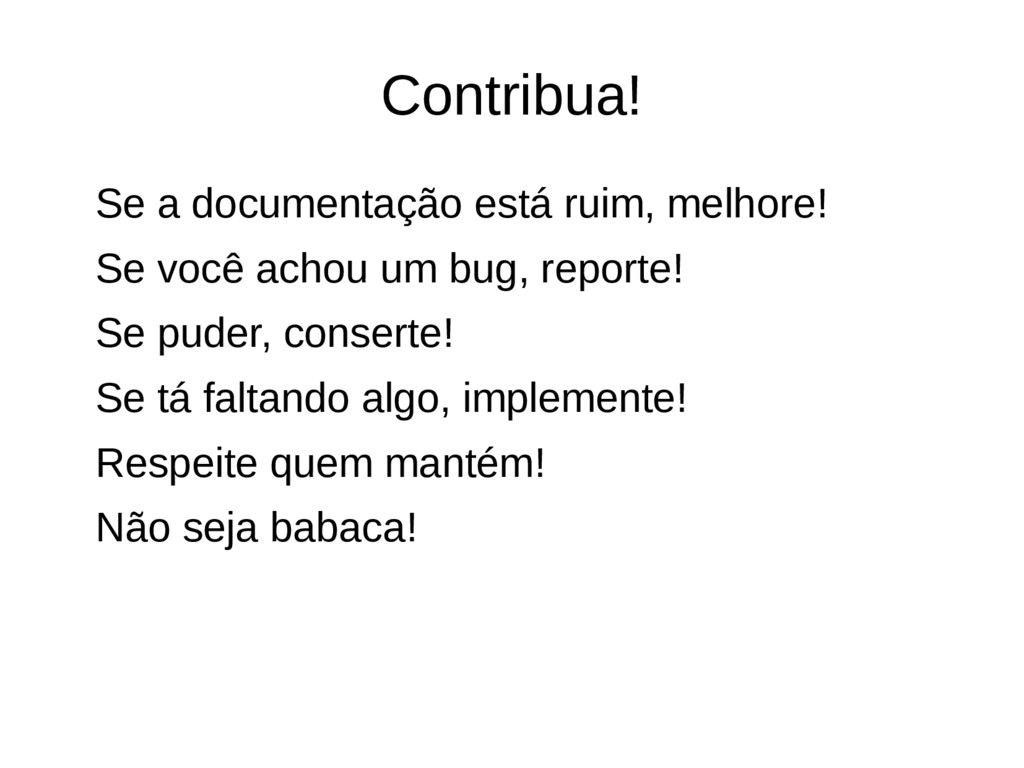 Contribua!

Se a documentação está ruim, melhore!

Se você achou um bug, reporte!

Se puder, conserte!

Se tá faltando algo, implemente!

Respeite quem mantém!

Não seja babaca!